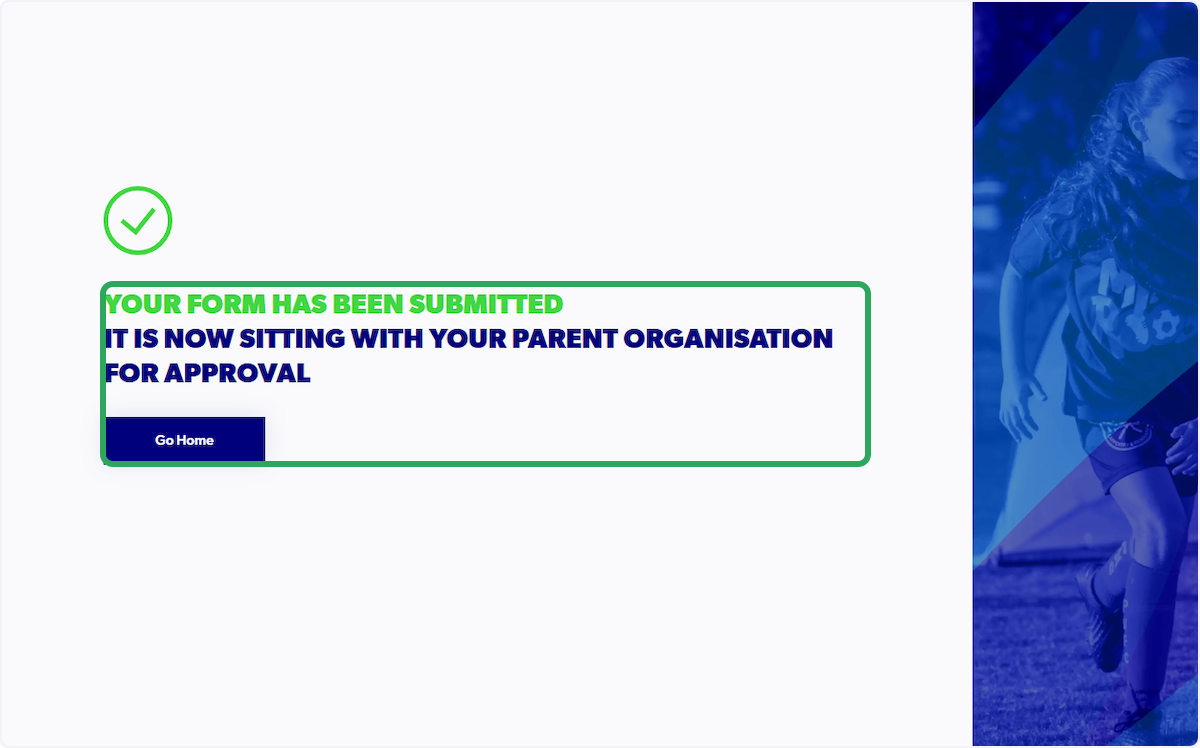 YOUR FORM HAS BEEN SUBMITTED
IT IS NOW SITTING WITH YOUR PARENT ORGANISATION FOR APPROVAL

Go Home